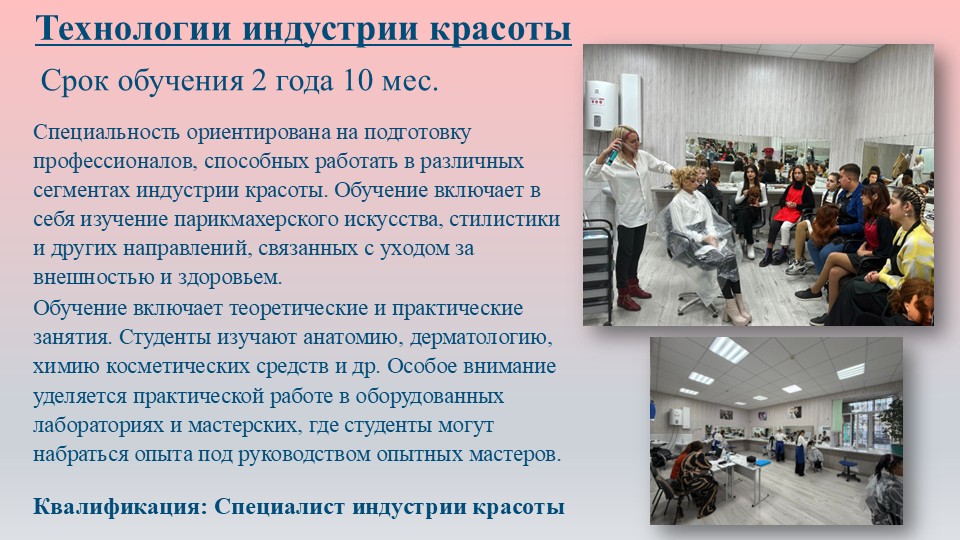 Технологии индустрии красоты

Срок обучения 2 года 10 мес.

Специальность ориентирована на подготовку профессионалов, способных работать в различных сегментах индустрии красоты. Обучение включает в себя изучение парикмахерского искусства, стилистики и других направлений, связанных с уходом за внешностью и здоровьем.

Обучение включает теоретические и практические занятия. Студенты изучают анатомию, дерматологию, химию косметических средств и др. Особое внимание уделяется практической работе в оборудованных лабораториях и мастерских, где студенты могут набраться опыта под руководством опытных мастеров.

Квалификация: Специалист индустрии красоты